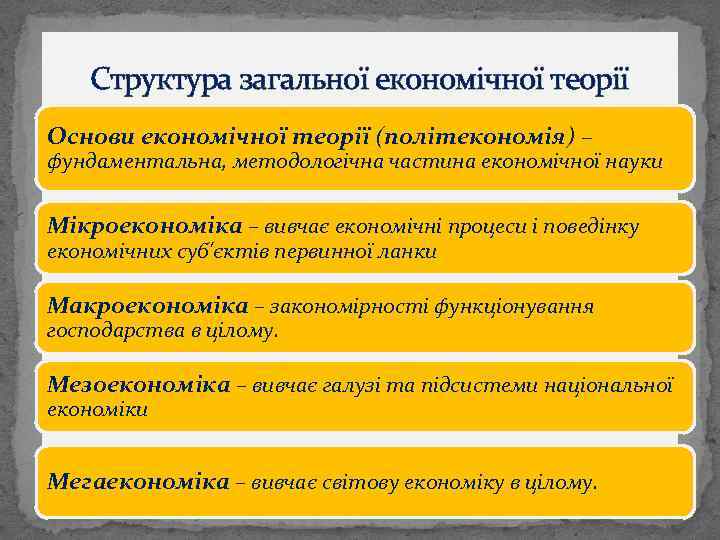 Структура загальної економічної теорії

Основи економічної теорії (політекономія) – фундаментальна, методологічна частина економічної науки

Мікроекономіка – вивчає економічні процеси і поведінку економічних суб'єктів первинної ланки

Макроекономіка – закономірності функціонування господарства в цілому.

Мезоекономіка – вивчає галузі та підсистеми національної економіки

Мегаекономіка – вивчає світову економіку в цілому.